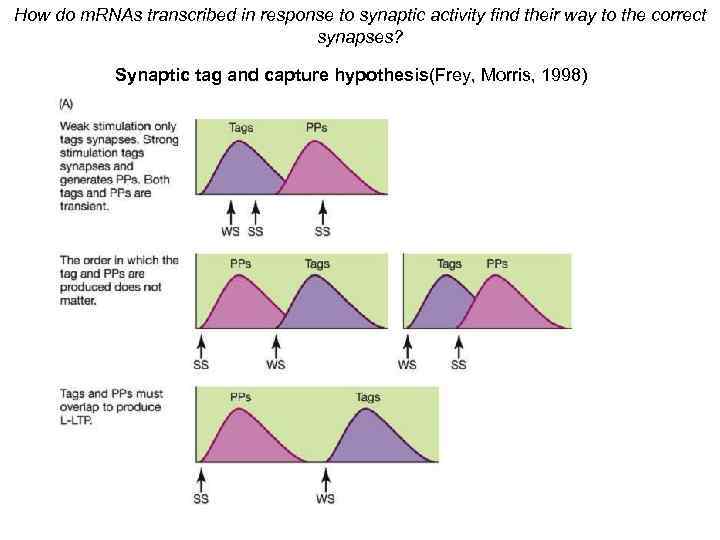 How do mRNAs transcribed in response to synaptic activity find their way to the correct synapses?

Synaptic tag and capture hypothesis(Frey, Morris, 1998)

(A)

Weak stimulation only tags synapses. Strong stimulation tags synapses and generates PPs. Both tags and PPs are transient.

Tags PPs

WS SS SS

The order in which the tag and PPs are produced does not matter.

PPs Tags

SS WS

Tags PPs

WS SS

Tags and PPs must overlap to produce L-LTP.

PPs Tags

SS WS